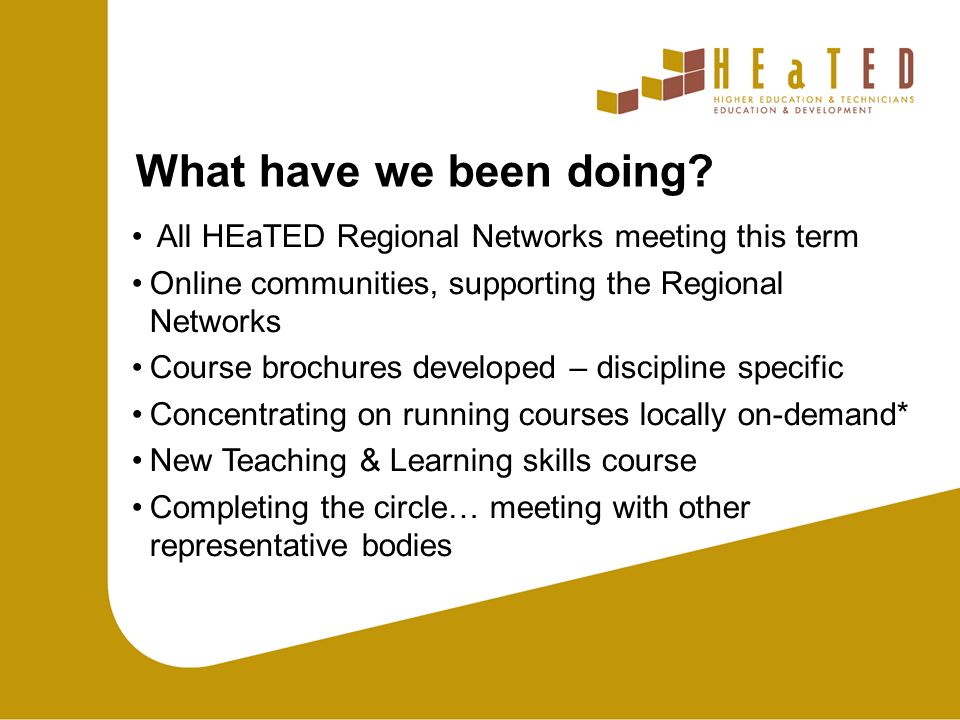 HEaTED
HIGHER EDUCATION & TECHNICIANS
EDUCATION & DEVELOPMENT

What have we been doing?

• All HEaTED Regional Networks meeting this term
• Online communities, supporting the Regional Networks
• Course brochures developed – discipline specific
• Concentrating on running courses locally on-demand*
• New Teaching & Learning skills course
• Completing the circle… meeting with other representative bodies